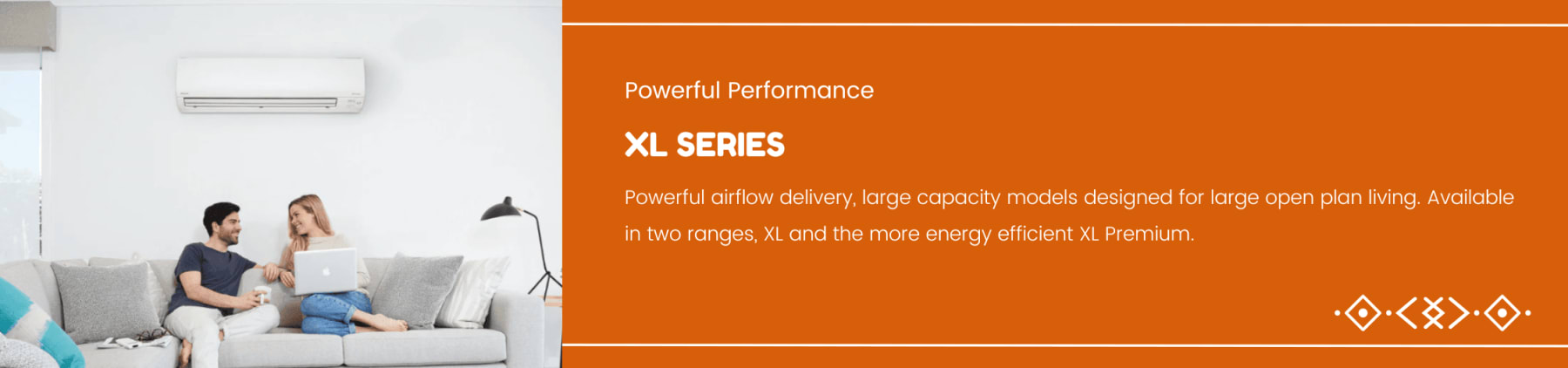 Powerful Performance

XL SERIES

Powerful airflow delivery, large capacity models designed for large open plan living. Available in two ranges, XL and the more energy efficient XL Premium.